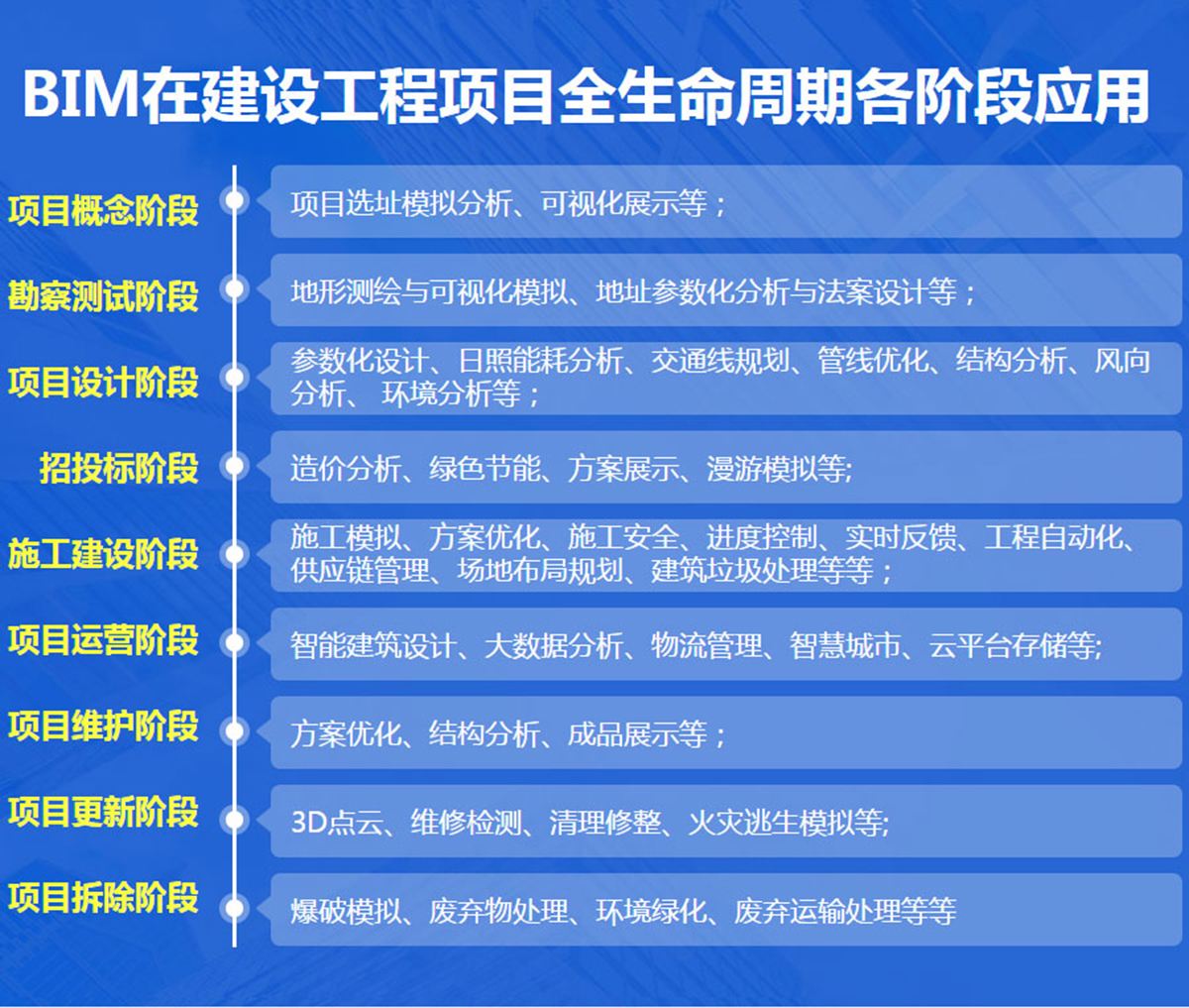 BIM在建设工程项目全生命周期各阶段应用

项目概念阶段
项目选址模拟分析、可视化展示等；

勘察测试阶段
地形测绘与可视化模拟、地址参数化分析与法案设计等；

项目设计阶段
参数化设计、日照能耗分析、交通线规划、管线优化、结构分析、风向分析、 环境分析等；

招投标阶段
造价分析、绿色节能、方案展示、漫游模拟等;

施工建设阶段
施工模拟、方案优化、施工安全、进度控制、实时反馈、工程自动化、供应链管理、场地布局规划、建筑垃圾处理等等；

项目运营阶段
智能建筑设计、大数据分析、物流管理、智慧城市、云平台存储等;

项目维护阶段
方案优化、结构分析、成品展示等；

项目更新阶段
3D点云、维修检测、清理修整、火灾逃生模拟等;

项目拆除阶段
爆破模拟、废弃物处理、环境绿化、废弃运输处理等等